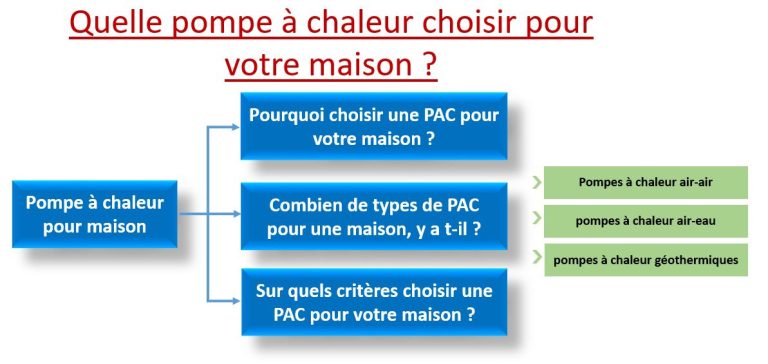 Quelle pompe à chaleur choisir pour votre maison ?

Pompe à chaleur pour maison

Pourquoi choisir une PAC pour votre maison ?

Combien de types de PAC pour une maison, y a t-il ?

Sur quels critères choisir une PAC pour votre maison ?

Pompes à chaleur air-air

pompes à chaleur air-eau

pompes à chaleur géothermiques